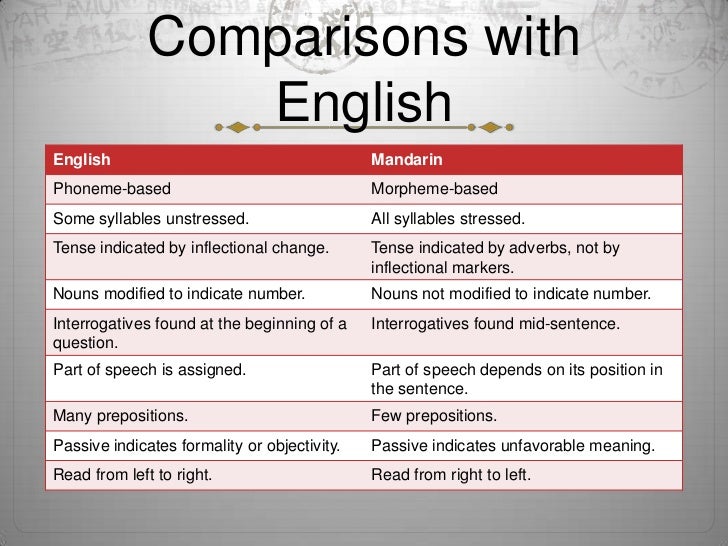 Comparisons with English

| English | Mandarin |
|---|---|
| Phoneme-based | Morpheme-based |
| Some syllables unstressed. | All syllables stressed. |
| Tense indicated by inflectional change. | Tense indicated by adverbs, not by inflectional markers. |
| Nouns modified to indicate number. | Nouns not modified to indicate number. |
| Interrogatives found at the beginning of a question. | Interrogatives found mid-sentence. |
| Part of speech is assigned. | Part of speech depends on its position in the sentence. |
| Many prepositions. | Few prepositions. |
| Passive indicates formality or objectivity. | Passive indicates unfavorable meaning. |
| Read from left to right. | Read from right to left. |